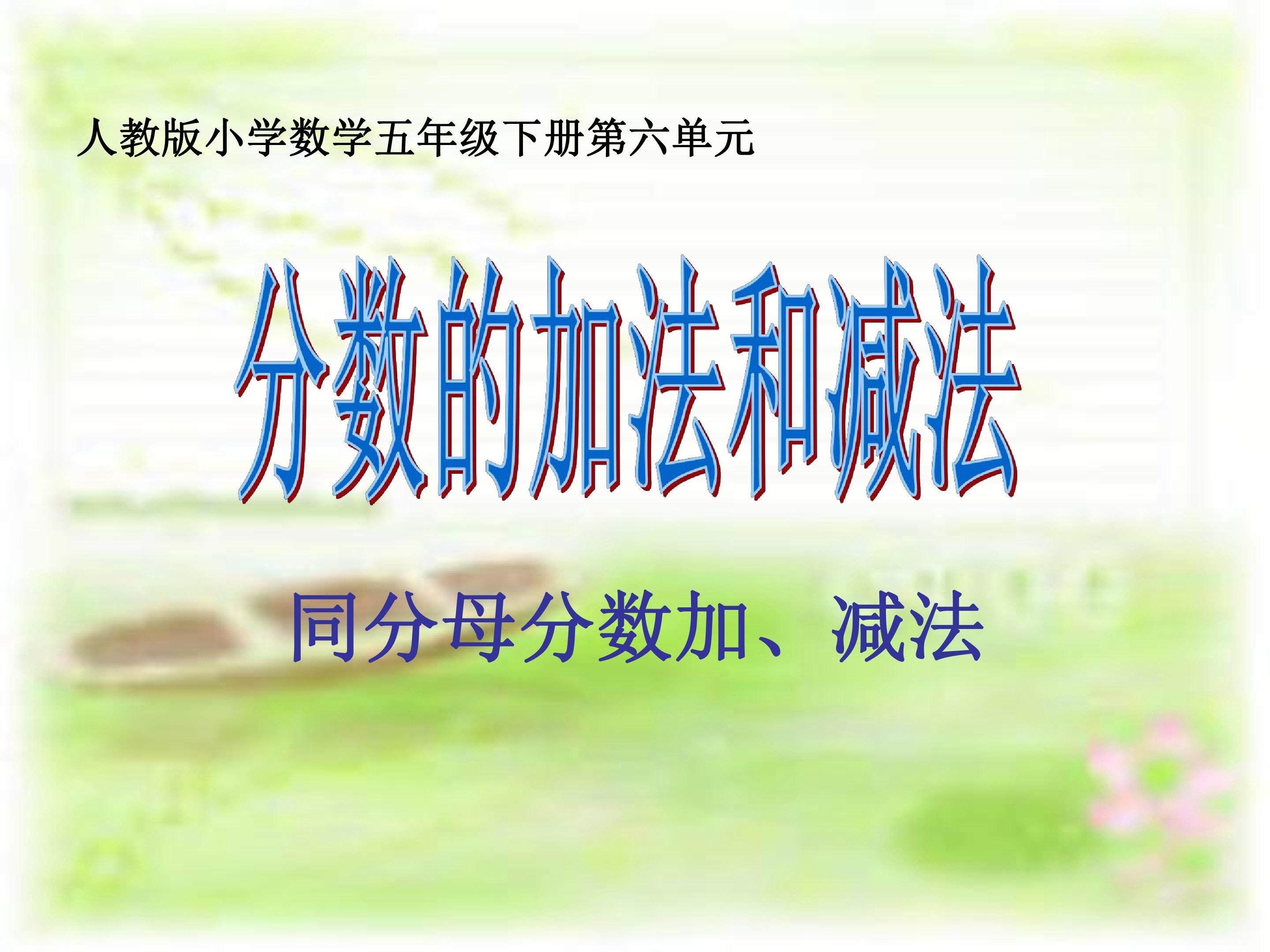 人教版小学数学五年级下册第六单元

分数的加法和减法

同分母分数加、减法